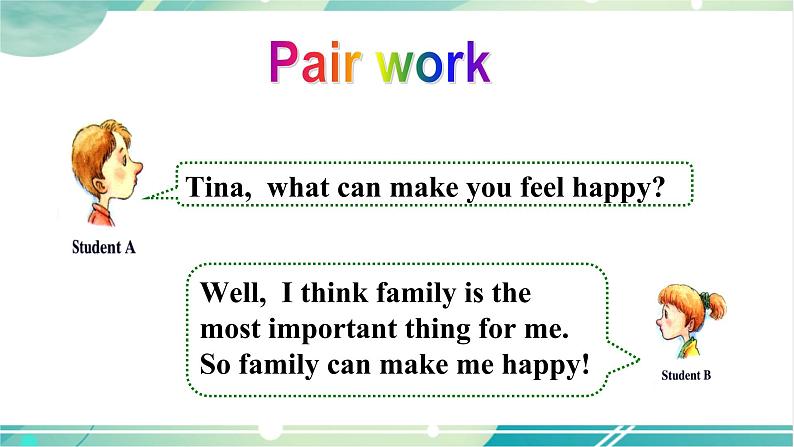 Pair work

Student A

Tina, what can make you feel happy?

Well, I think family is the most important thing for me. So family can make me happy!

Student B